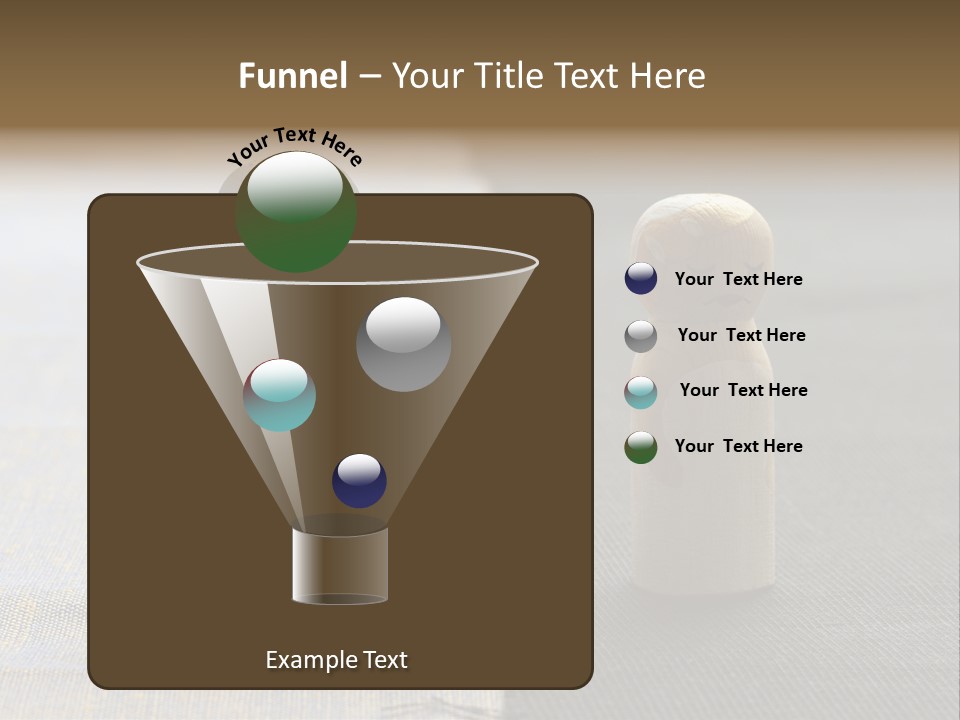 Funnel – Your Title Text Here

Your Text Here

Your Text Here

Your Text Here

Your Text Here

Your Text Here

Example Text